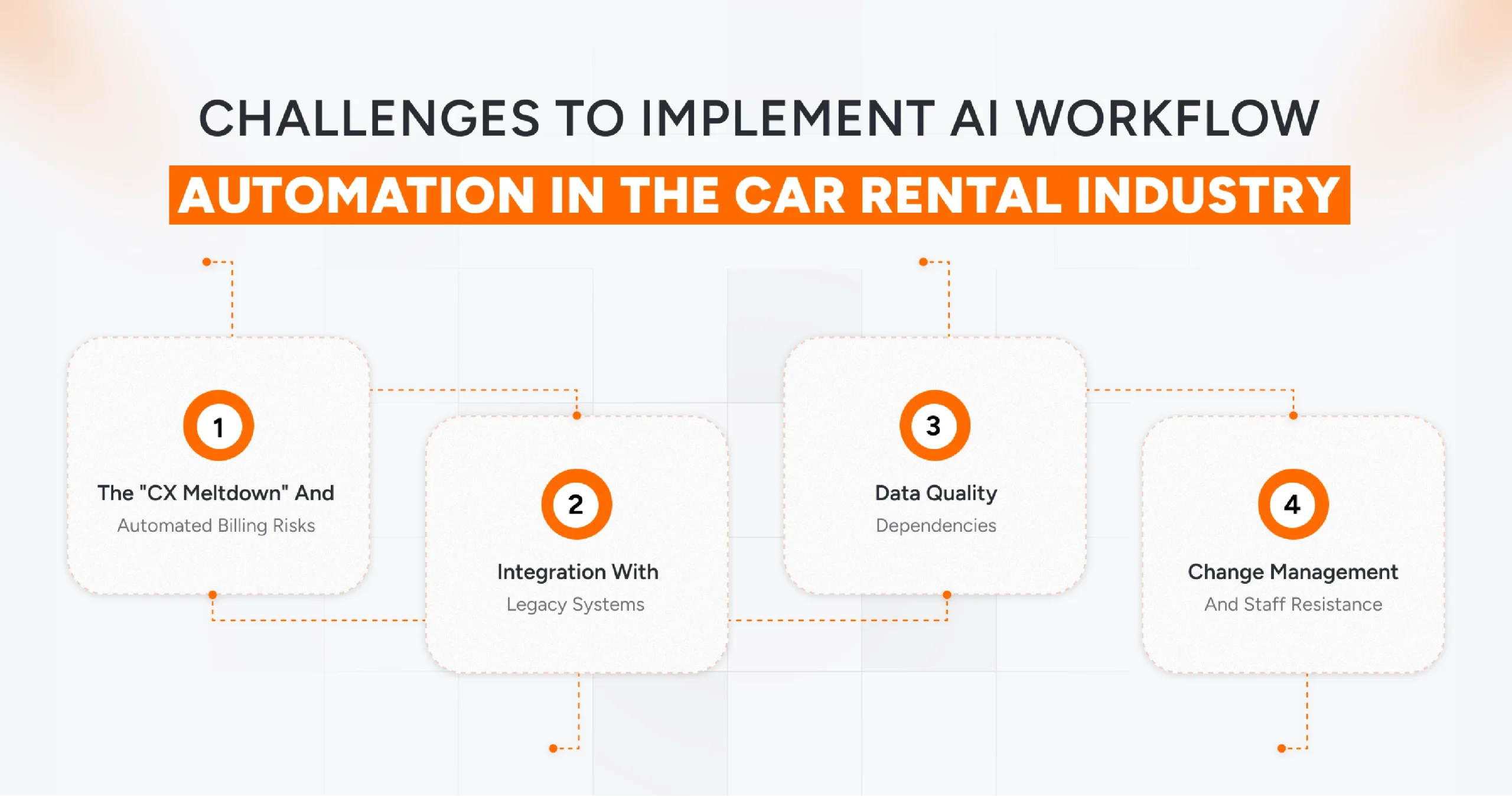 CHALLENGES TO IMPLEMENT AI WORKFLOW
AUTOMATION IN THE CAR RENTAL INDUSTRY

1
The "CX Meltdown" And
Automated Billing Risks

2
Integration With
Legacy Systems

3
Data Quality
Dependencies

4
Change Management
And Staff Resistance